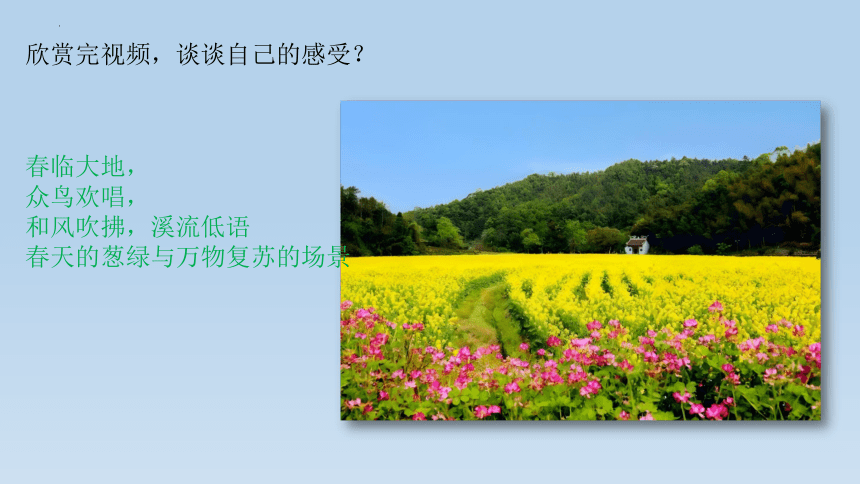 欣赏完视频，谈谈自己的感受？

春临大地，
众鸟欢唱，
和风吹拂，溪流低语
春天的葱绿与万物复苏的场景